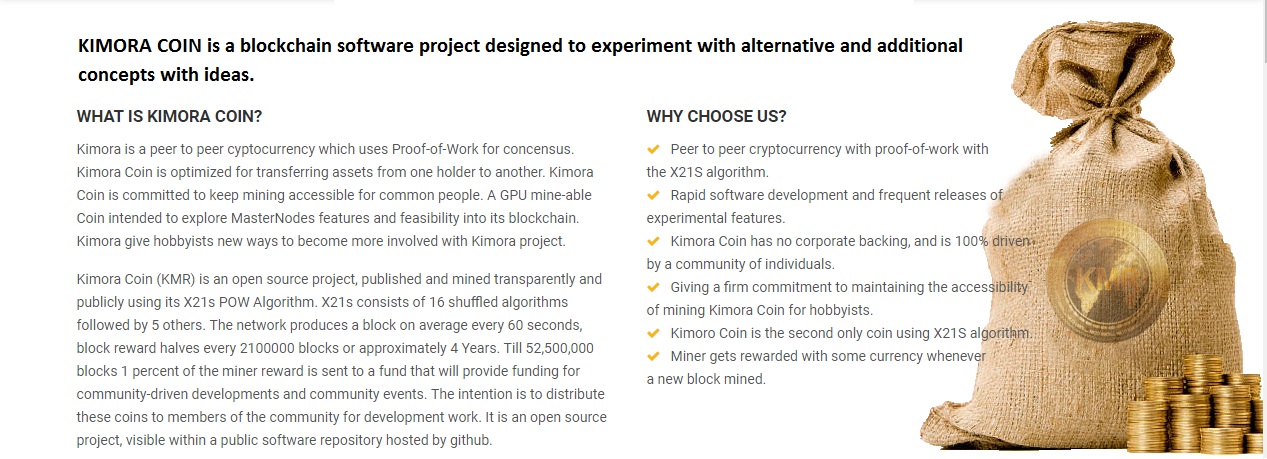 KIMORA COIN is a blockchain software project designed to experiment with alternative and additional concepts with ideas.

WHAT IS KIMORA COIN?

Kimora is a peer to peer cyptocurrency which uses Proof-of-Work for concensus. Kimora Coin is optimized for transferring assets from one holder to another. Kimora Coin is committed to keep mining accessible for common people. A GPU mine-able Coin intended to explore MasterNodes features and feasibility into its blockchain. Kimora give hobbyists new ways to become more involved with Kimora project.

Kimora Coin (KMR) is an open source project, published and mined transparently and publicly using its X21s POW Algorithm. X21s consists of 16 shuffled algorithms followed by 5 others. The network produces a block on average every 60 seconds, block reward halves every 2100000 blocks or approximately 4 Years. Till 52,500,000 blocks 1 percent of the miner reward is sent to a fund that will provide funding for community-driven developments and community events. The intention is to distribute these coins to members of the community for development work. It is an open source project, visible within a public software repository hosted by github.

WHY CHOOSE US?

Peer to peer cryptocurrency with proof-of-work with the X21S algorithm.
Rapid software development and frequent releases of experimental features.
Kimora Coin has no corporate backing, and is 100% driven by a community of individuals.
Giving a firm commitment to maintaining the accessibility of mining Kimora Coin for hobbyists.
Kimoro Coin is the second only coin using X21S algorithm.
Miner gets rewarded with some currency whenever a new block mined.

KMR